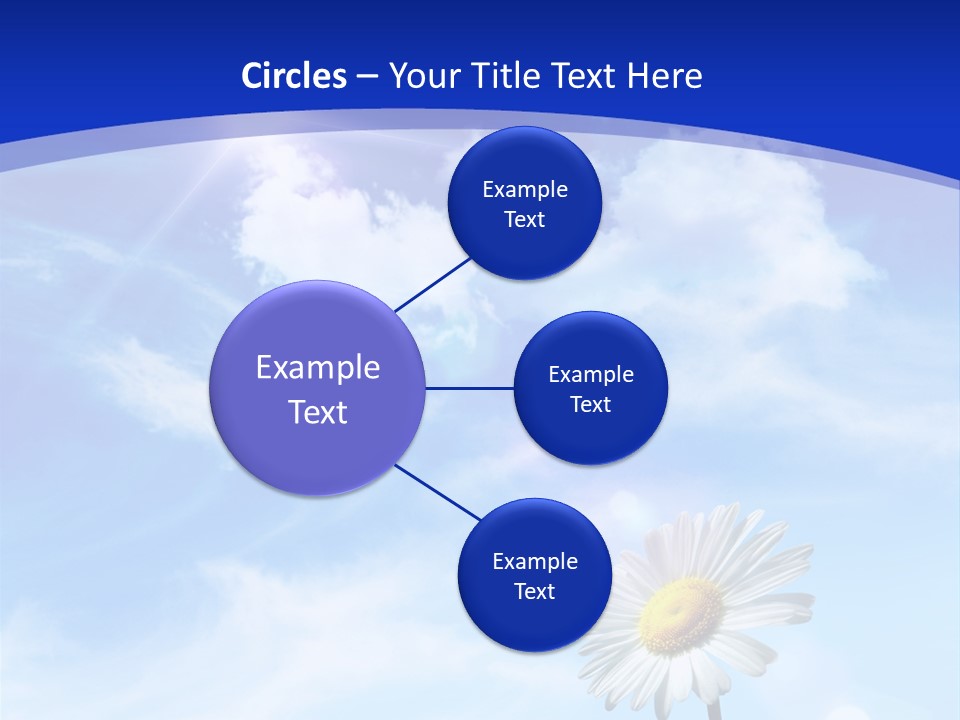 Circles – Your Title Text Here

Example Text

Example Text

Example Text

Example Text